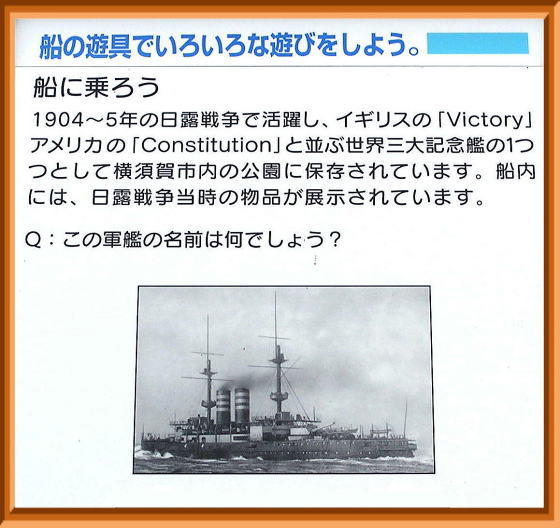 船の遊具でいろいろな遊びをしよう。

船に乗ろう

1904～5年の日露戦争で活躍し、イギリスの「Victory」アメリカの「Constitution」と並ぶ世界三大記念艦の1つとして横須賀市内の公園に保存されています。船内には、日露戦争当時の物品が展示されています。

Q：この軍艦の名前は何でしょう？